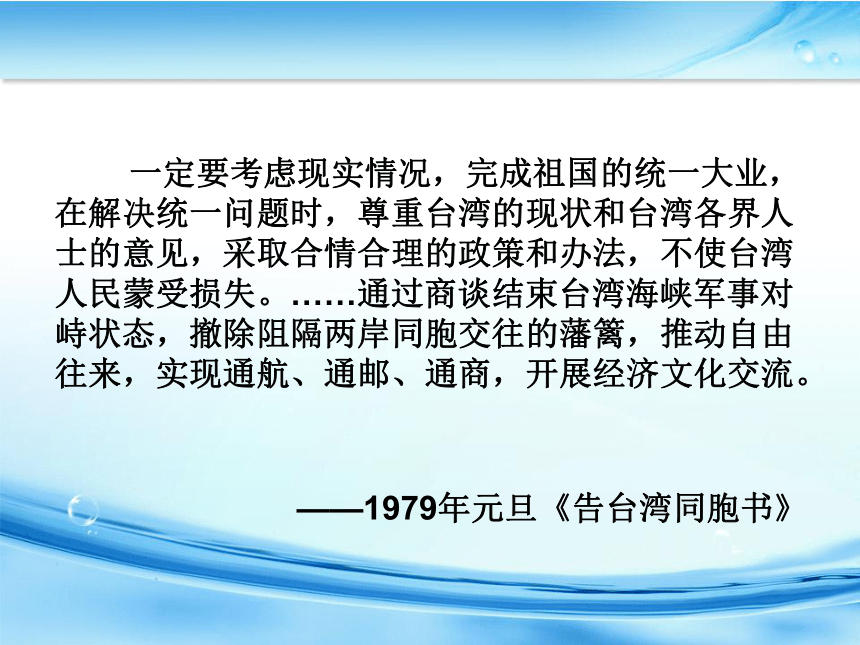 一定要考虑现实情况，完成祖国的统一大业，在解决统一问题时，尊重台湾的现状和台湾各界人士的意见，采取合情合理的政策和办法，不使台湾人民蒙受损失。……通过商谈结束台湾海峡军事对峙状态，撤除阻隔两岸同胞交往的藩篱，推动自由往来，实现通航、通邮、通商，开展经济文化交流。

——1979年元旦《告台湾同胞书》